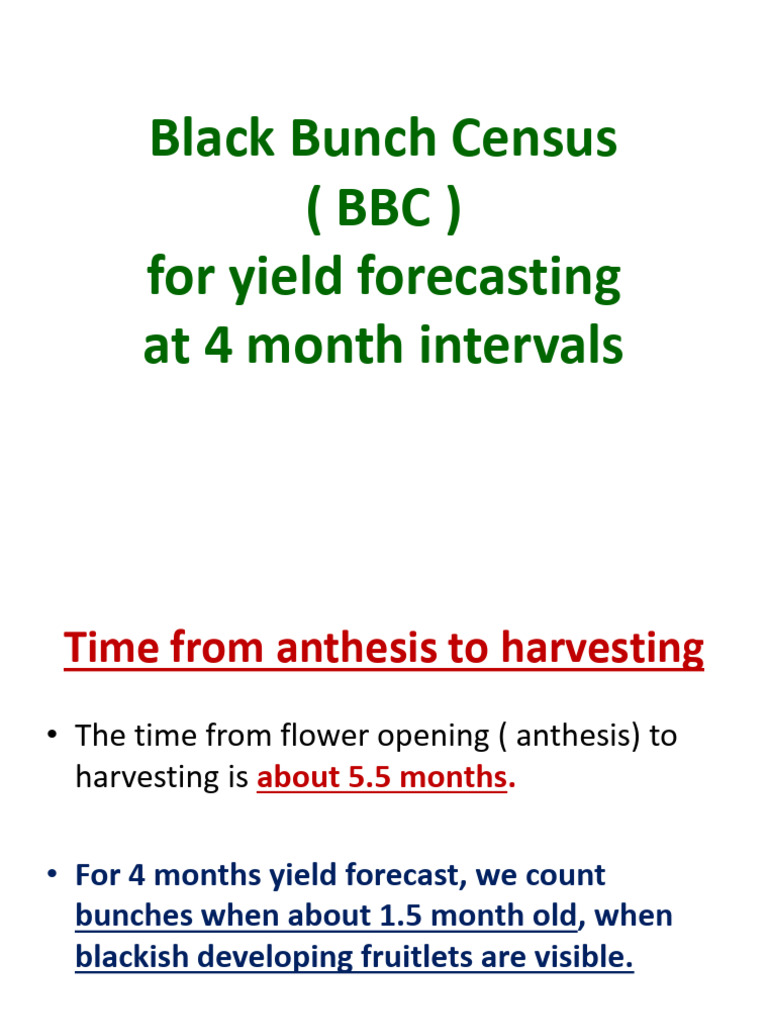 Black Bunch Census
( BBC )
for yield forecasting
at 4 month intervals

Time from anthesis to harvesting

• The time from flower opening ( anthesis) to harvesting is about 5.5 months.

• For 4 months yield forecast, we count bunches when about 1.5 month old, when blackish developing fruitlets are visible.